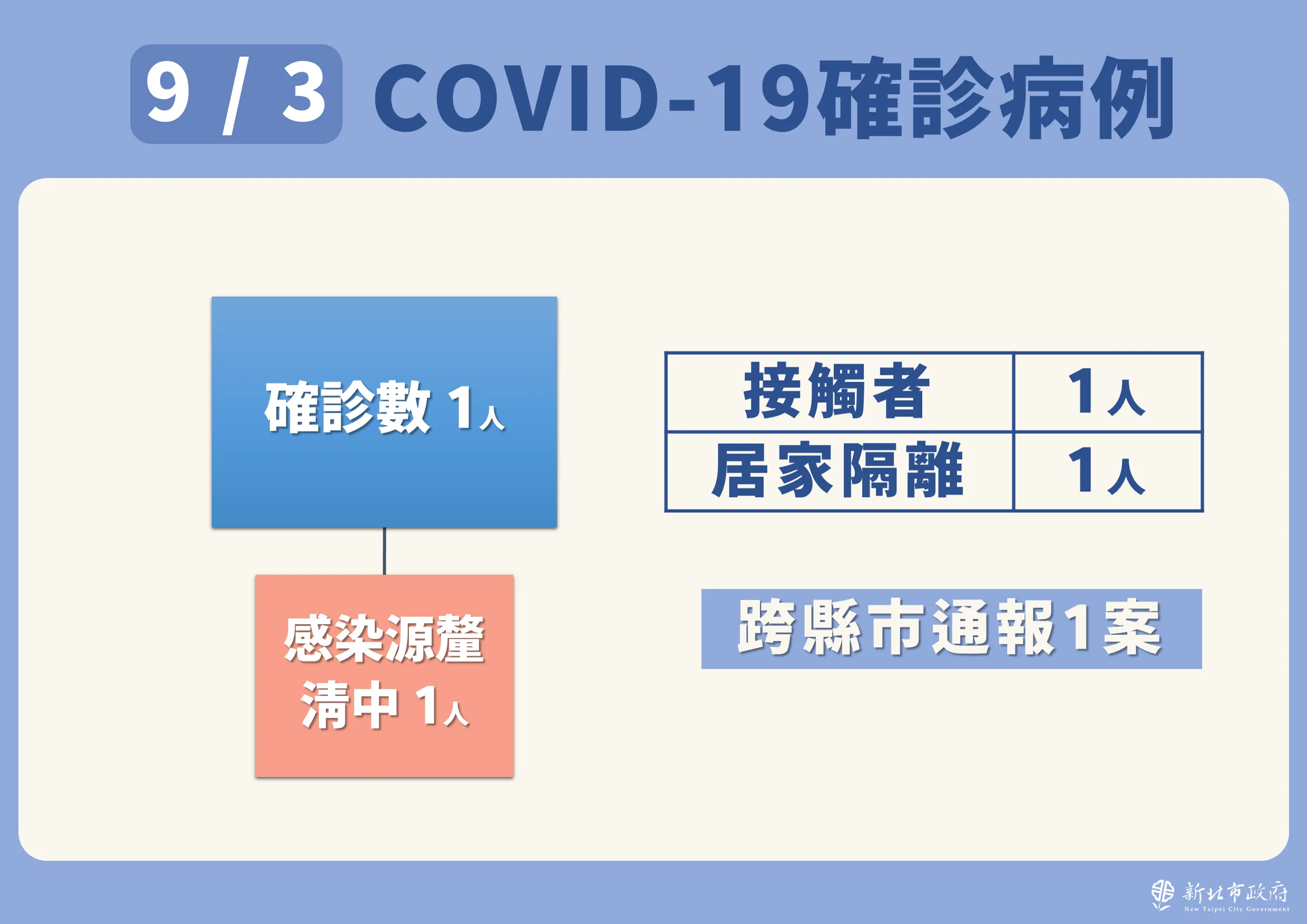 9 / 3 COVID-19確診病例

確診數 1人

感染源釐清中 1人

| 接觸者 | 1人 |
|---|---|
| 居家隔離 | 1人 |

跨縣市通報1案

新北市政府
New Taipei City Government